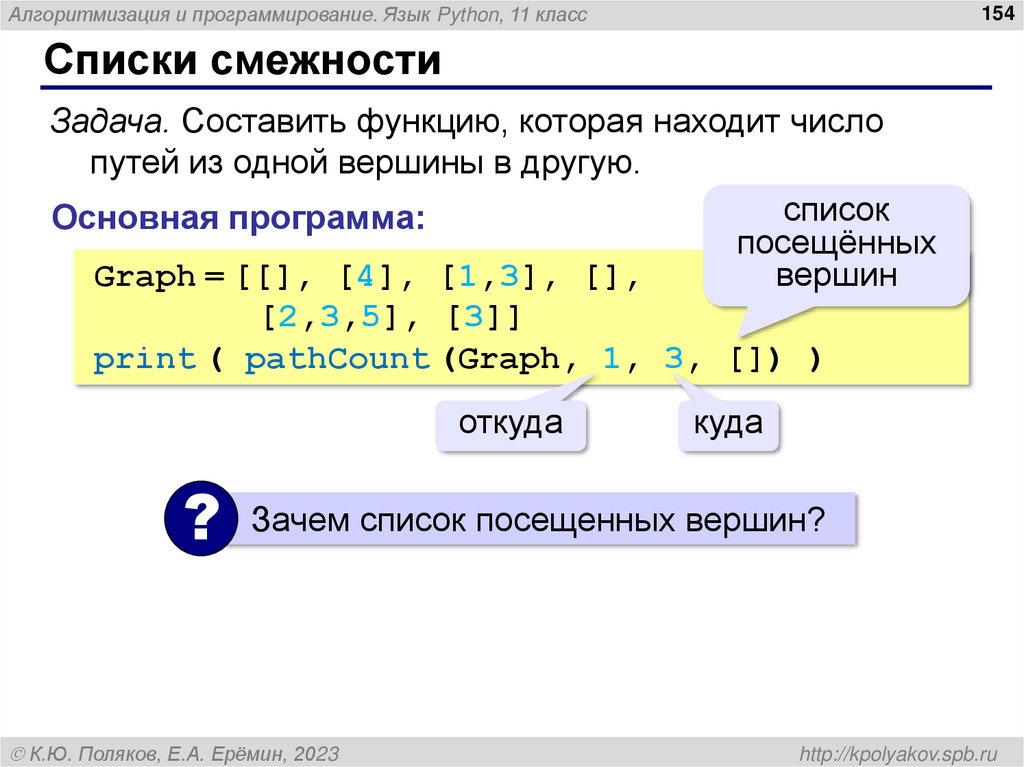 Алгоритмизация и программирование. Язык Python, 11 класс

154

Списки смежности

Задача. Составить функцию, которая находит число путей из одной вершины в другую.

Основная программа:

список посещённых вершин

Graph = [[], [4], [1,3], [],
         [2,3,5], [3]]
print ( pathCount (Graph, 1, 3, []) )

откуда

куда

?

Зачем список посещенных вершин?

© К.Ю. Поляков, Е.А. Ерёмин, 2023

http://kpolyakov.spb.ru